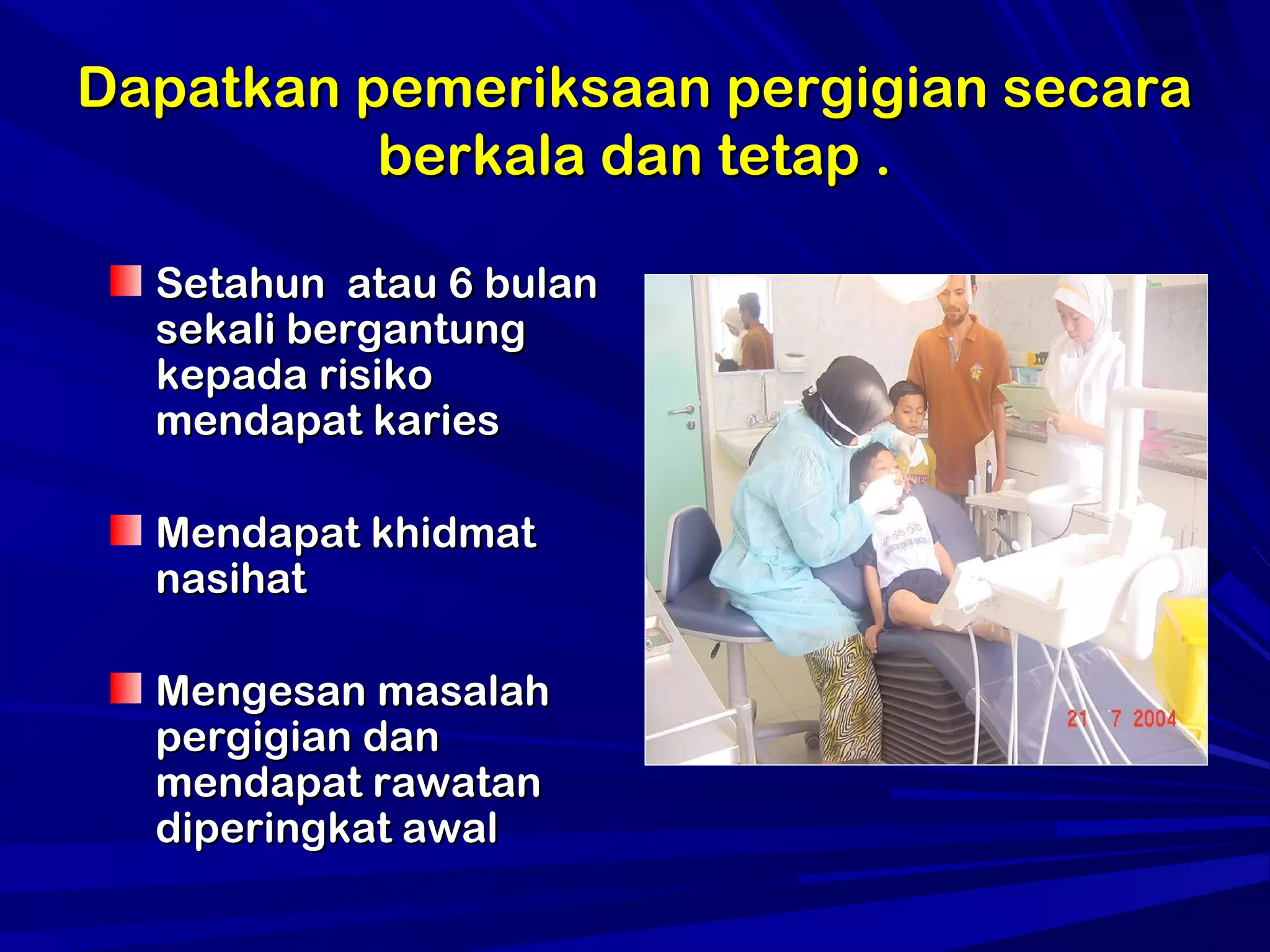 Dapatkan pemeriksaan pergigian secara berkala dan tetap .

Setahun atau 6 bulan sekali bergantung kepada risiko mendapat karies

Mendapat khidmat nasihat

Mengesan masalah pergigian dan mendapat rawatan diperingkat awal

21 7 2004